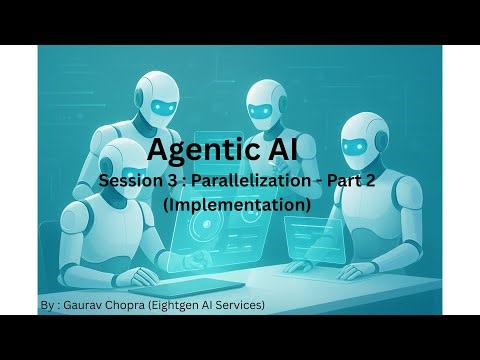 Agentic AI

Session 3 : Parallelization - Part 2 (Implementation)

By : Gaurav Chopra (Eightgen AI Services)